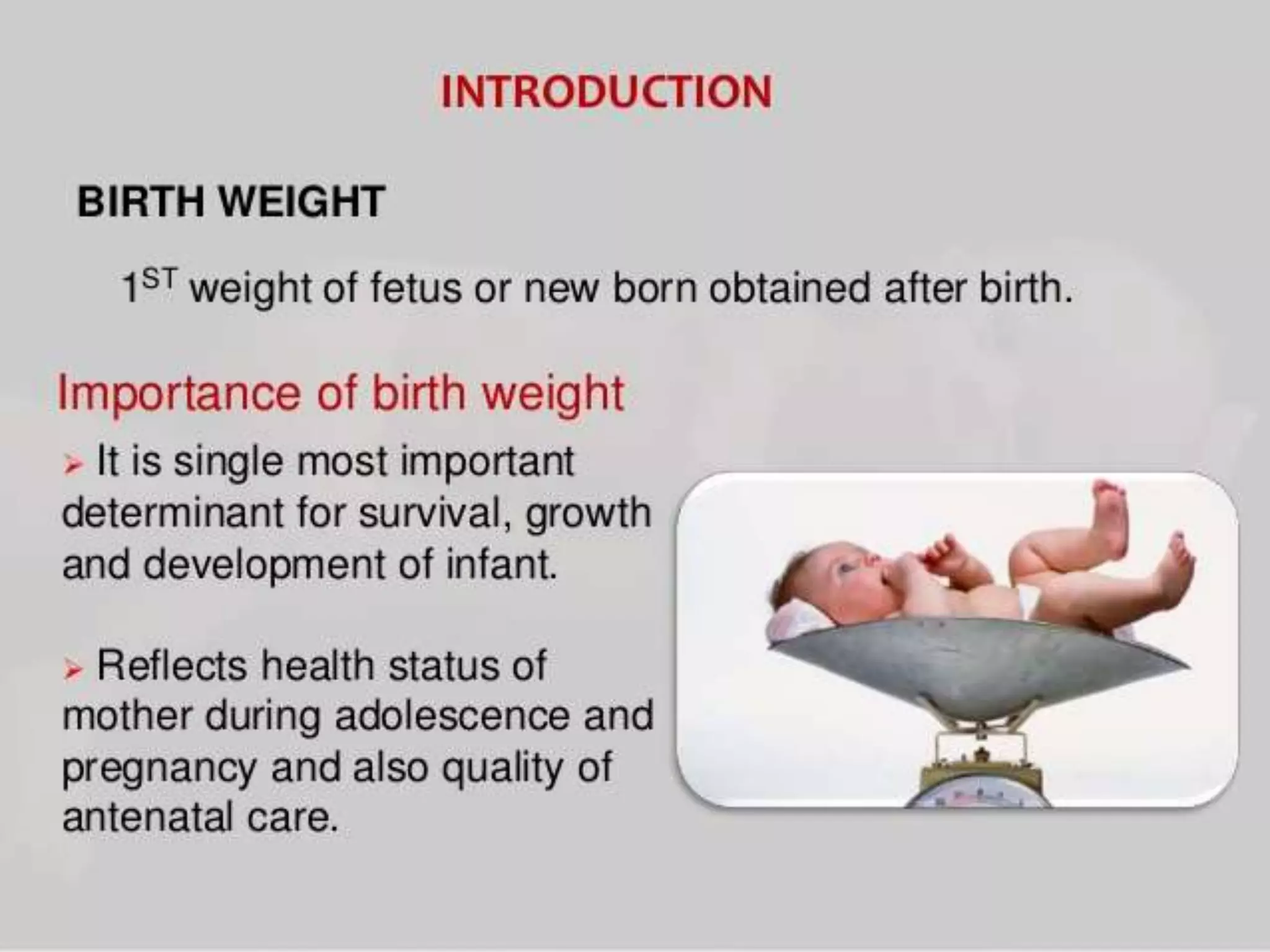 INTRODUCTION

BIRTH WEIGHT

$1^{ST}$ weight of fetus or new born obtained after birth.

Importance of birth weight

➢ It is single most important determinant for survival, growth and development of infant.

➢ Reflects health status of mother during adolescence and pregnancy and also quality of antenatal care.